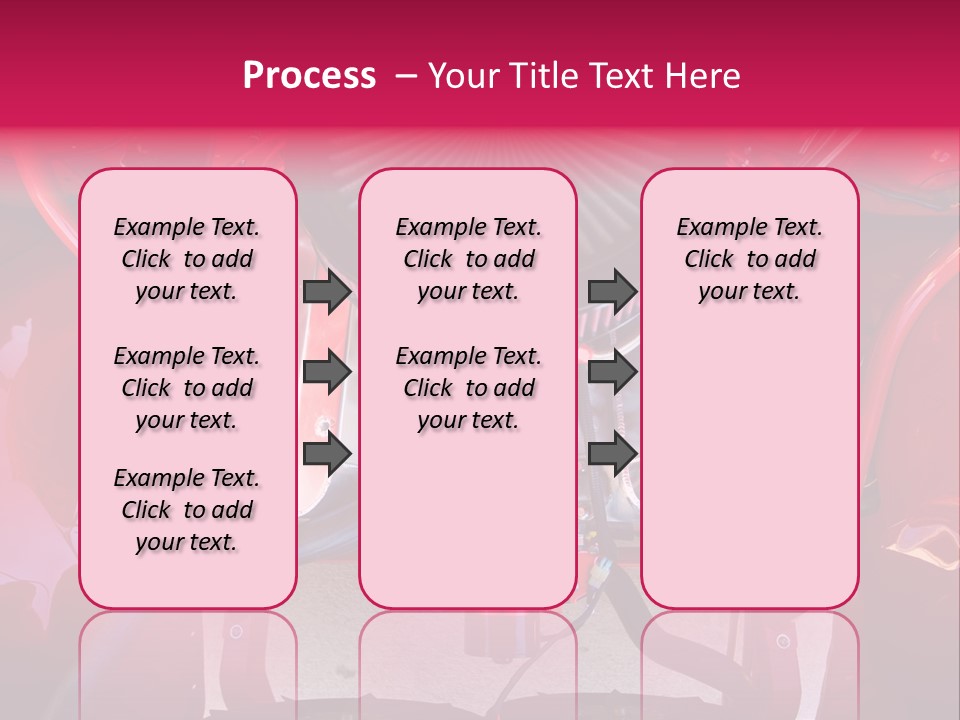 Process – Your Title Text Here

Example Text. Click to add your text.

Example Text. Click to add your text.

Example Text. Click to add your text.

Example Text. Click to add your text.

Example Text. Click to add your text.

Example Text. Click to add your text.